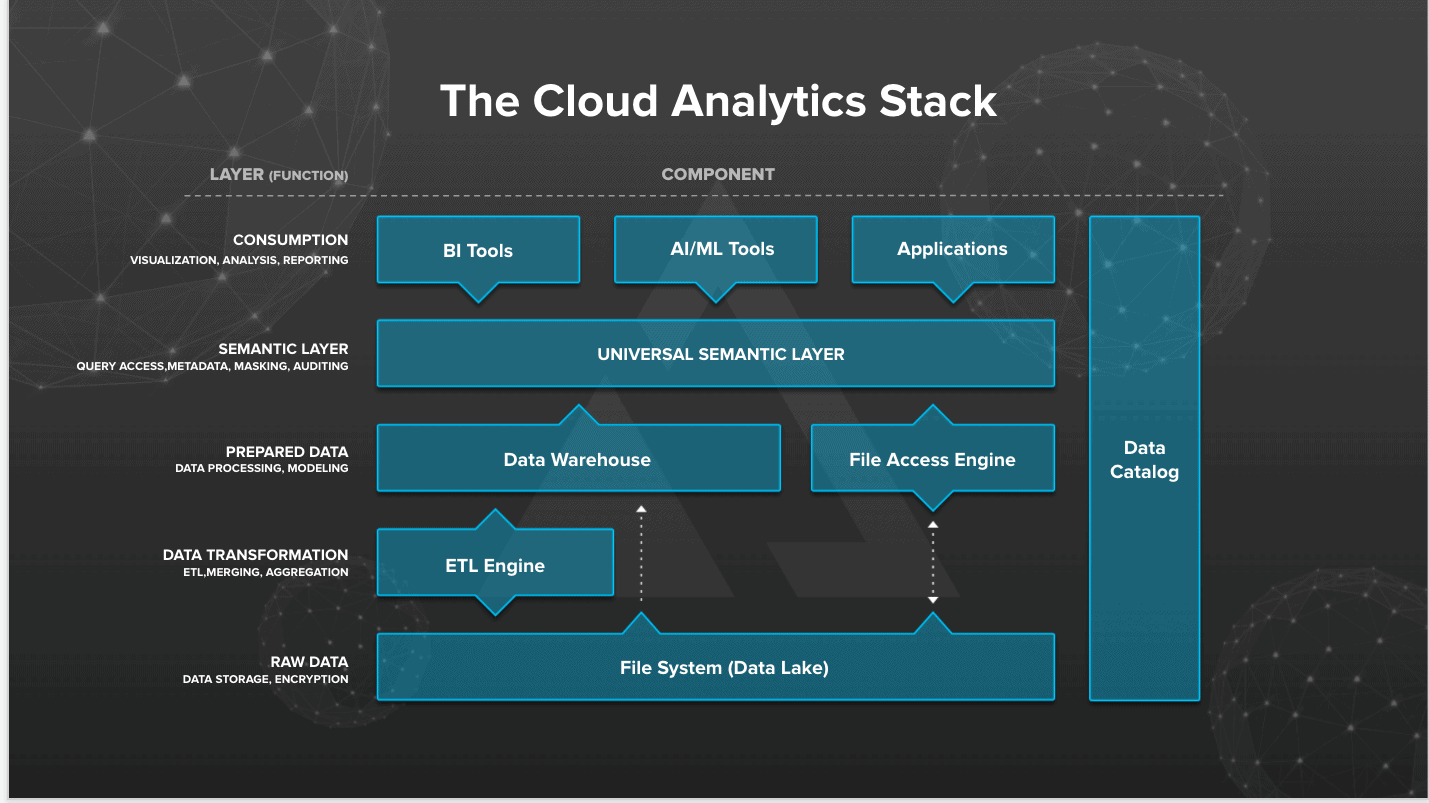 The Cloud Analytics Stack

LAYER (FUNCTION)

COMPONENT

CONSUMPTION
VISUALIZATION, ANALYSIS, REPORTING

BI Tools

AI/ML Tools

Applications

SEMANTIC LAYER
QUERY ACCESS,METADATA, MASKING, AUDITING

UNIVERSAL SEMANTIC LAYER

PREPARED DATA
DATA PROCESSING, MODELING

Data Warehouse

File Access Engine

DATA TRANSFORMATION
ETL,MERGING, AGGREGATION

ETL Engine

RAW DATA
DATA STORAGE, ENCRYPTION

File System (Data Lake)

Data Catalog